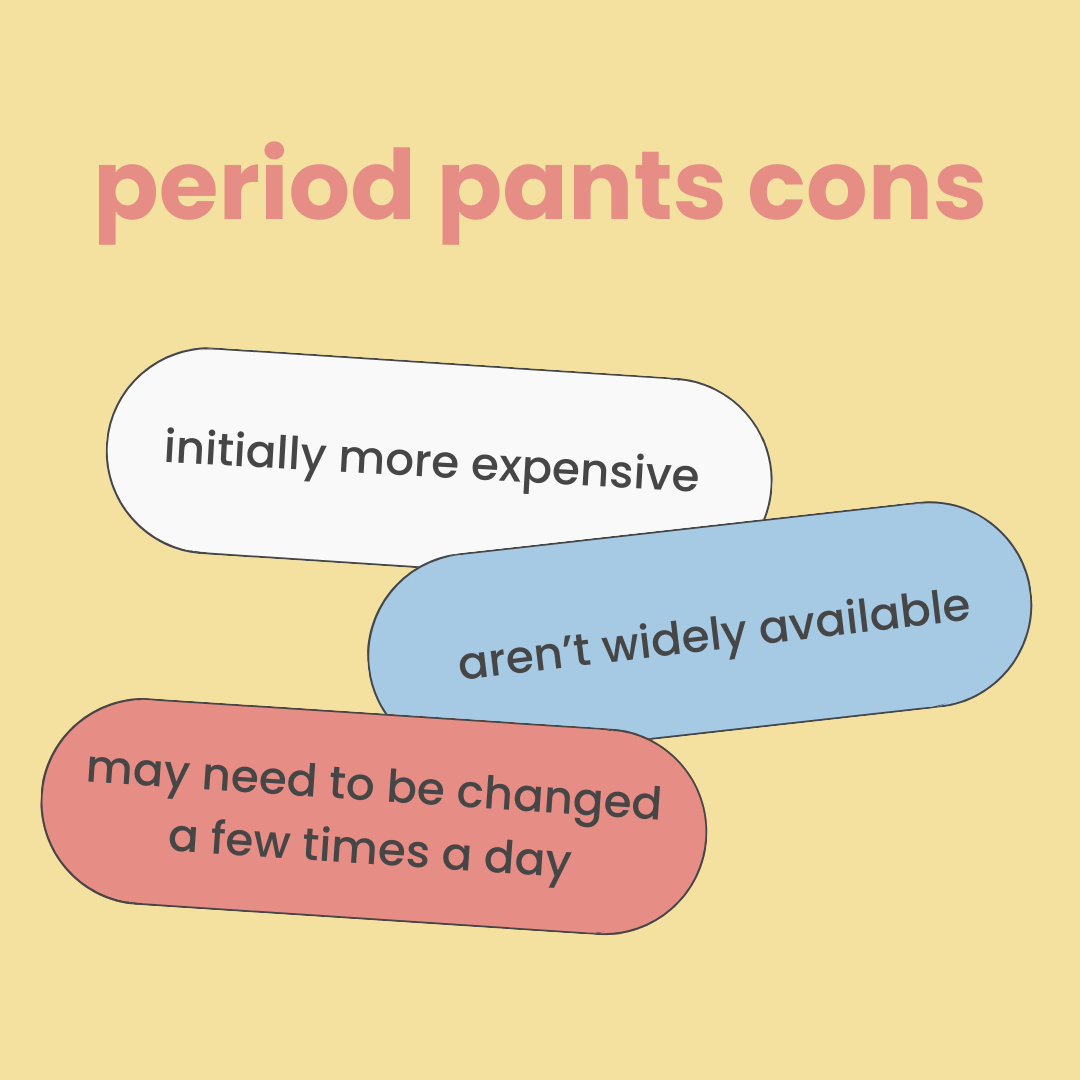 period pants cons

initially more expensive

aren't widely available

may need to be changed a few times a day